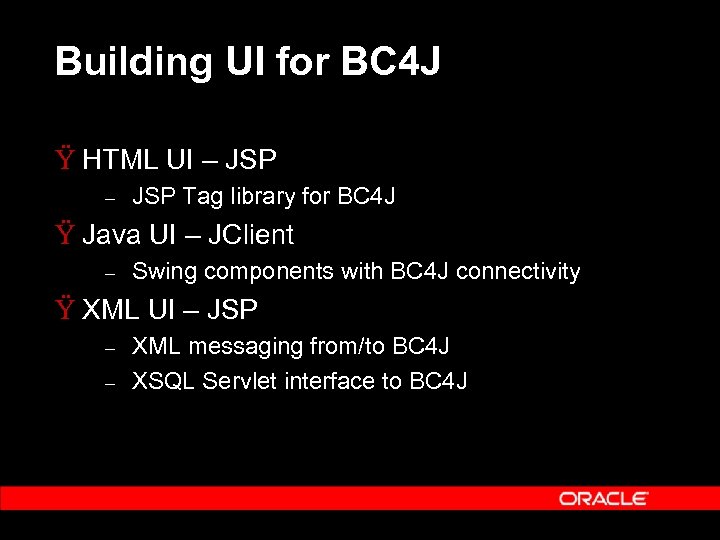 Building UI for BC4J

Ÿ HTML UI – JSP
– JSP Tag library for BC4J

Ÿ Java UI – JClient
– Swing components with BC4J connectivity

Ÿ XML UI – JSP
– XML messaging from/to BC4J
– XSQL Servlet interface to BC4J

ORACLE